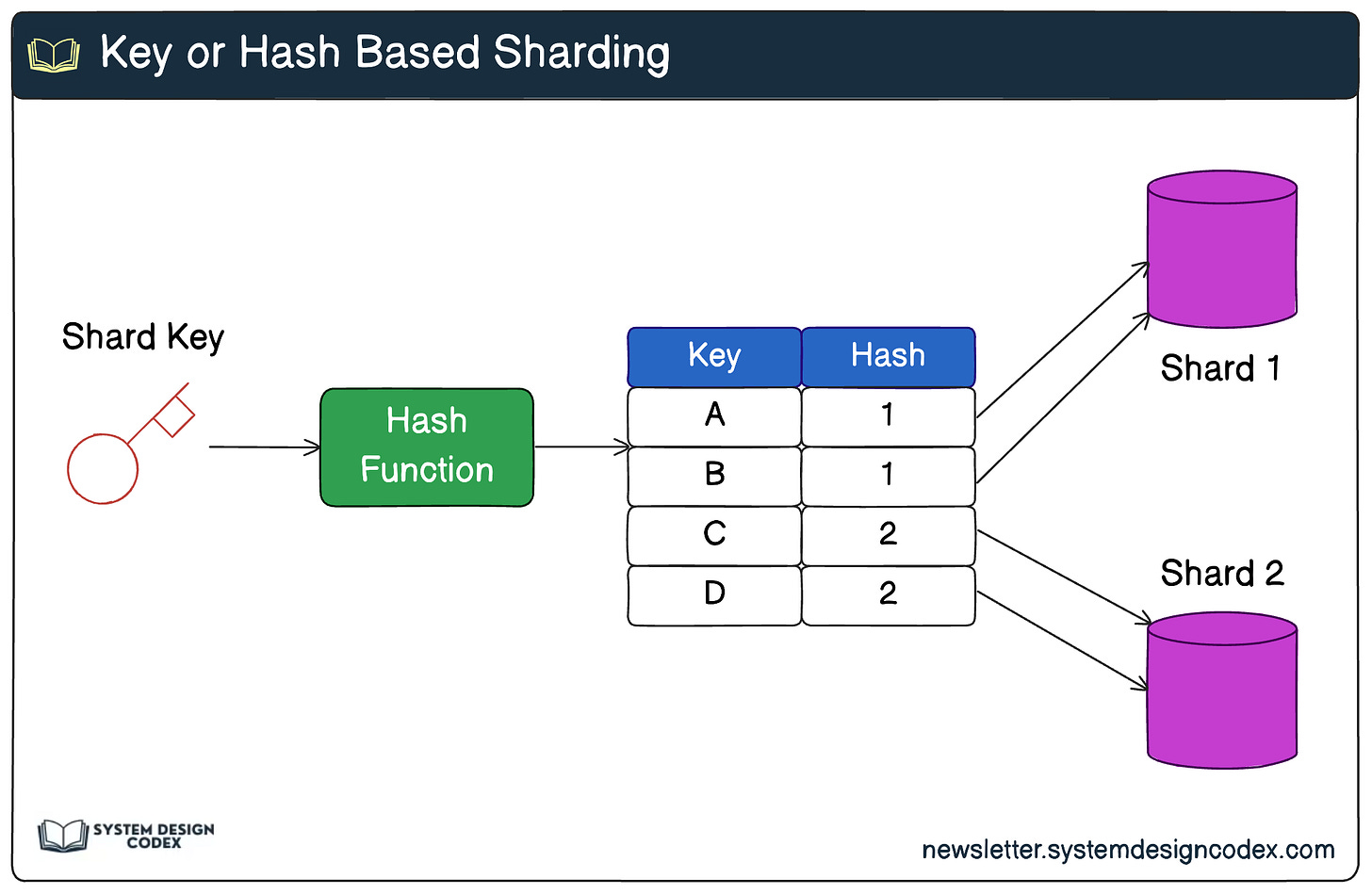 Key or Hash Based Sharding

Shard Key

Hash Function

| Key | Hash |
|---|---|
| A | 1 |
| B | 1 |
| C | 2 |
| D | 2 |

Shard 1

Shard 2

SYSTEM DESIGN CODEX

newsletter.systemdesigncodex.com